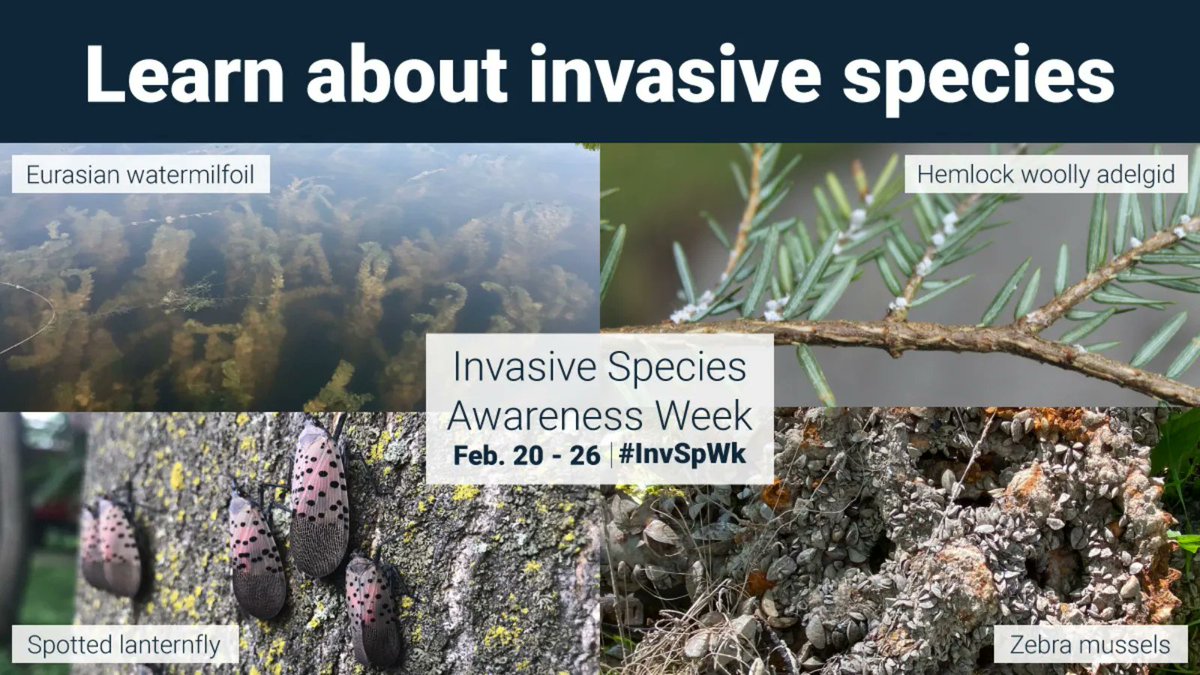 Learn about invasive species

Eurasian watermilfoil

Hemlock woolly adelgid

Invasive Species Awareness Week
Feb. 20 - 26 | #InvSpWk

Spotted lanternfly

Zebra mussels